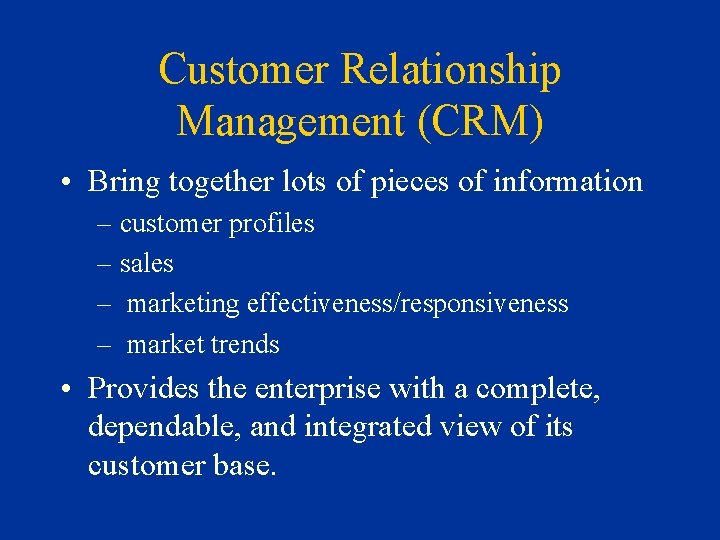 Customer Relationship Management (CRM)

• Bring together lots of pieces of information
– customer profiles
– sales
– marketing effectiveness/responsiveness
– market trends

• Provides the enterprise with a complete, dependable, and integrated view of its customer base.